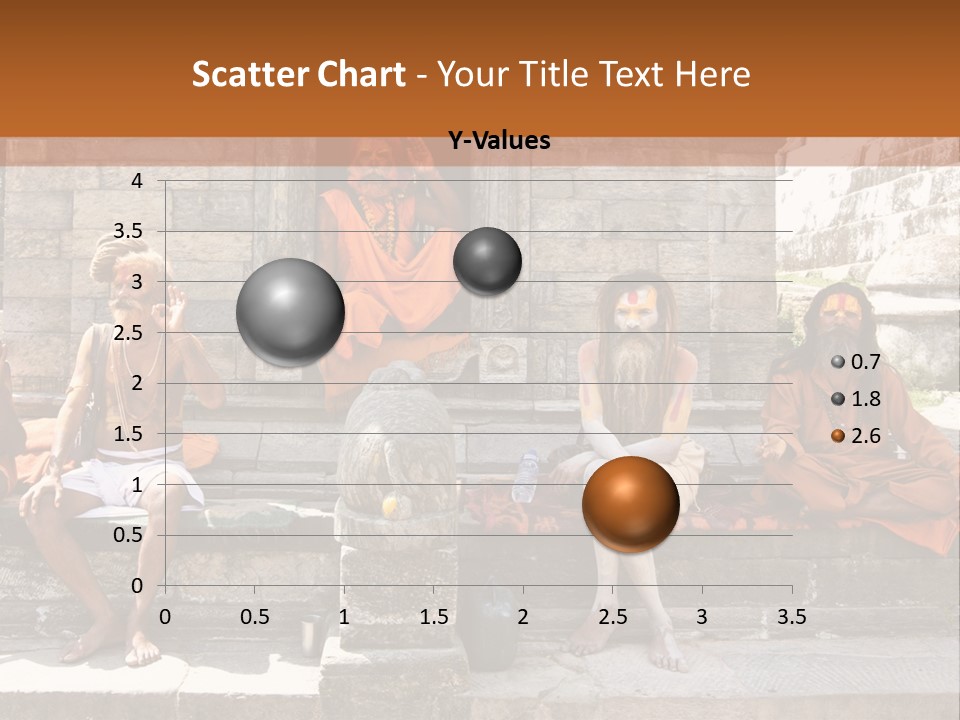 Scatter Chart - Your Title Text Here

Y-Values

4
3.5
3
2.5
2
1.5
1
0.5
0

0 0.5 1 1.5 2 2.5 3 3.5

0.7
1.8
2.6